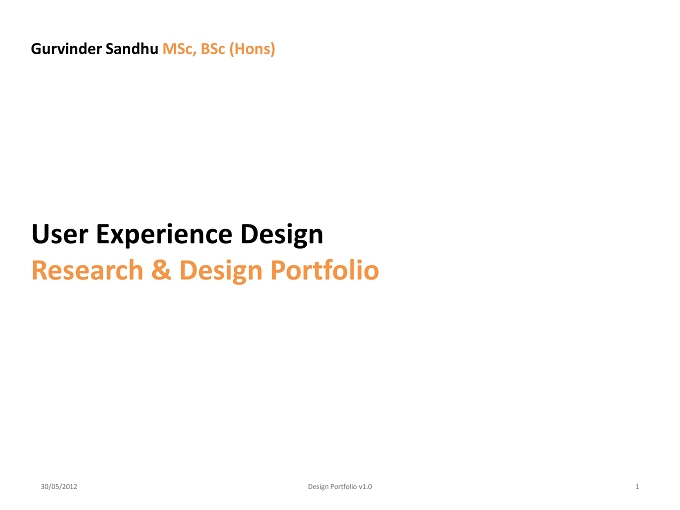 Gurvinder Sandhu MSc, BSc (Hons)

User Experience Design
Research & Design Portfolio

30/05/2012 Design Portfolio v1.0 1